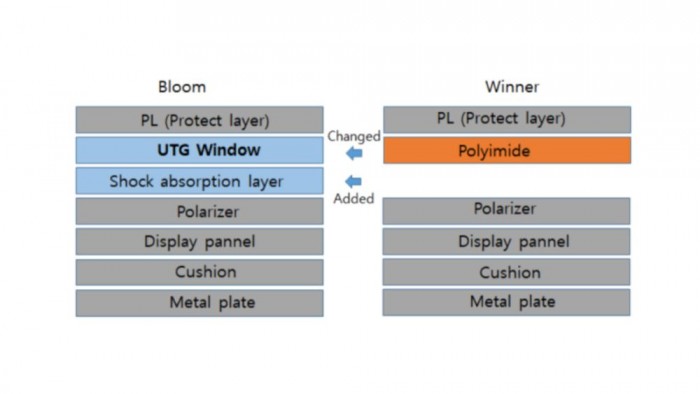 Bloom

PL (Protect layer)

UTG Window

Shock absorption layer

Polarizer

Display pannel

Cushion

Metal plate

Changed

Added

Winner

PL (Protect layer)

Polyimide

Polarizer

Display pannel

Cushion

Metal plate